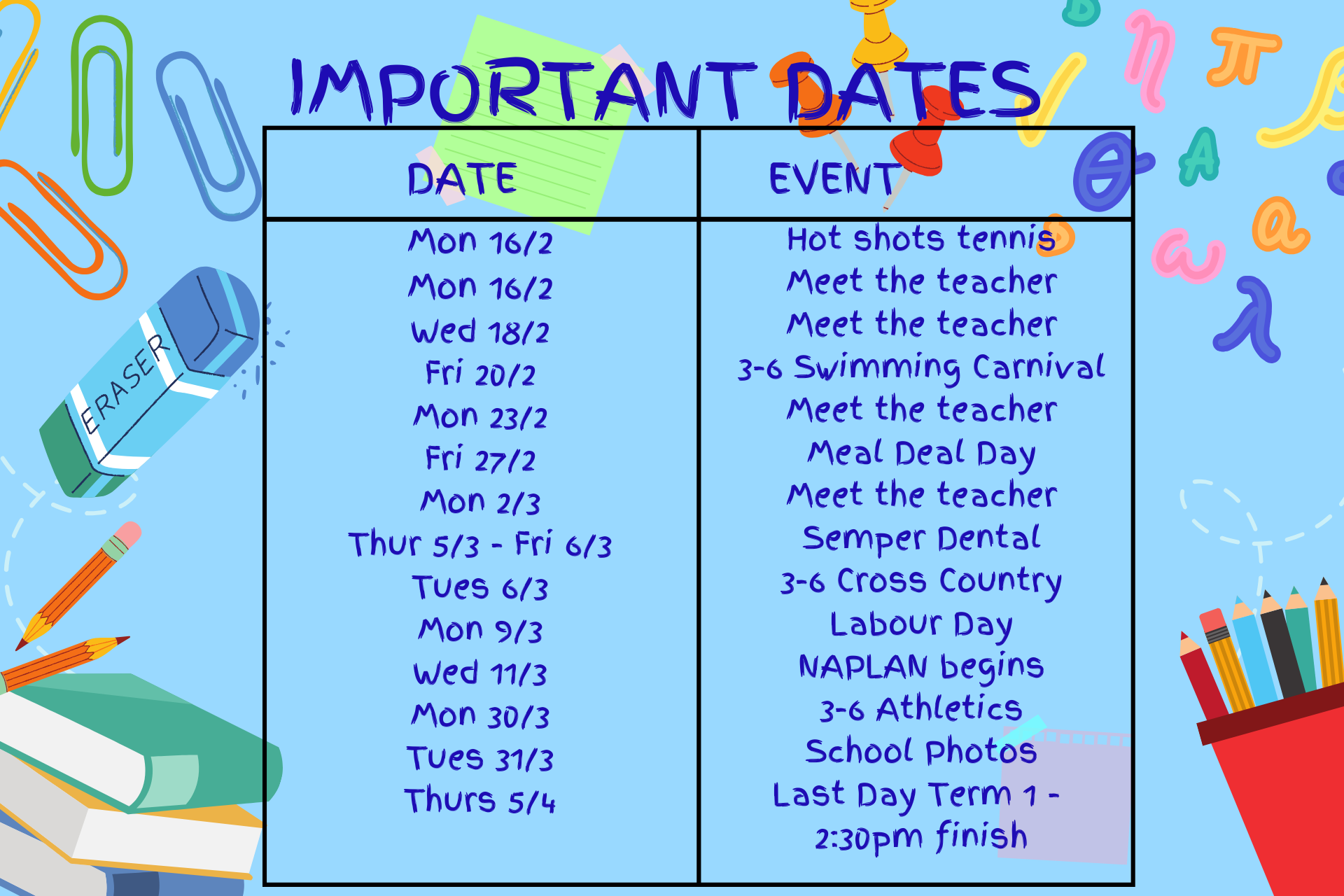 IMPORTANT DATES

| DATE | EVENT |
|---|---|
| Mon 16/2 | Hot shots tennis |
| Mon 16/2 | Meet the teacher |
| Wed 18/2 | Meet the teacher |
| Fri 20/2 | 3-6 Swimming Carnival |
| Mon 23/2 | Meet the teacher |
| Fri 27/2 | Meal Deal Day |
| Mon 2/3 | Meet the teacher |
| Thur 5/3 - Fri 6/3 | Semper Dental |
| Tues 6/3 | 3-6 Cross Country |
| Mon 9/3 | Labour Day |
| Wed 11/3 | NAPLAN begins |
| Mon 30/3 | 3-6 Athletics |
| Tues 31/3 | School Photos |
| Thurs 5/4 | Last Day Term 1 - 2:30pm finish |

ERASER